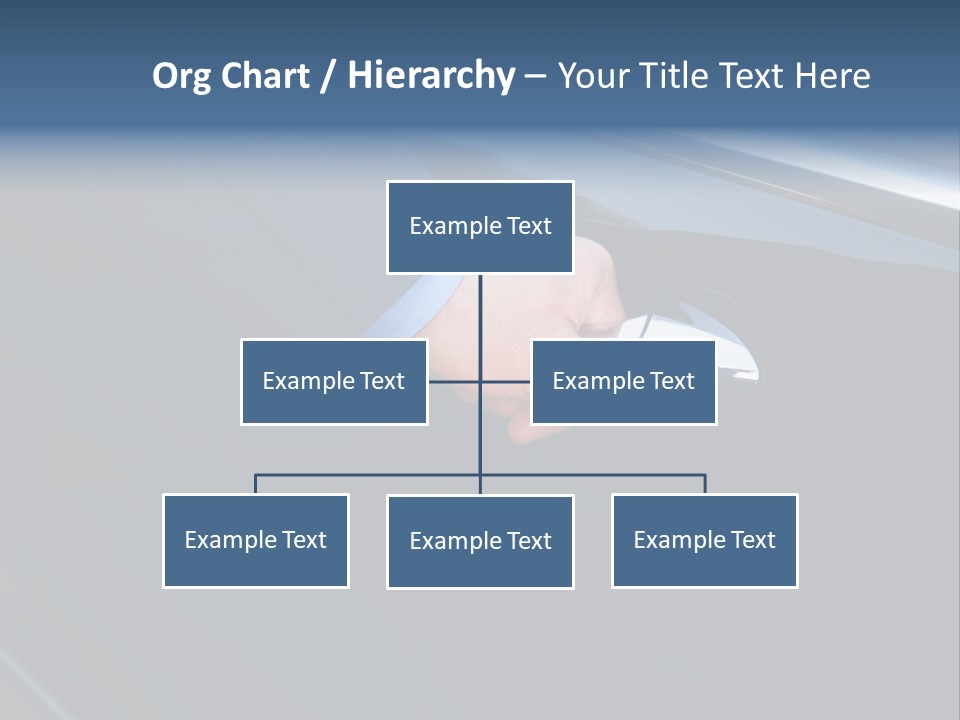 Org Chart / Hierarchy – Your Title Text Here

Example Text

Example Text

Example Text

Example Text

Example Text

Example Text